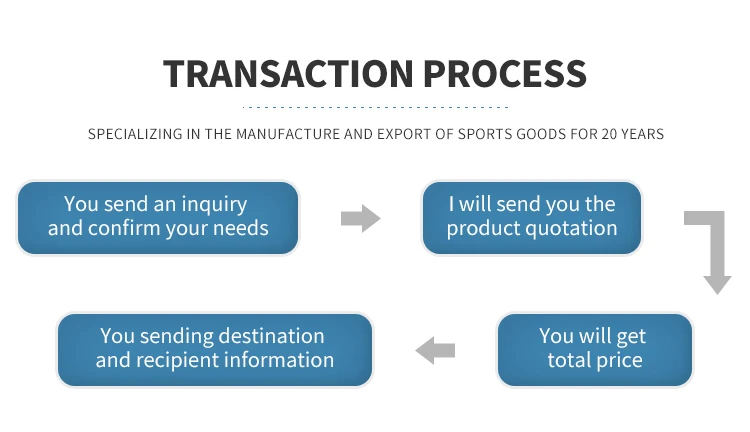 TRANSACTION PROCESS

SPECIALIZING IN THE MANUFACTURE AND EXPORT OF SPORTS GOODS FOR 20 YEARS

You send an inquiry and confirm your needs

I will send you the product quotation

You will get total price

You sending destination and recipient information